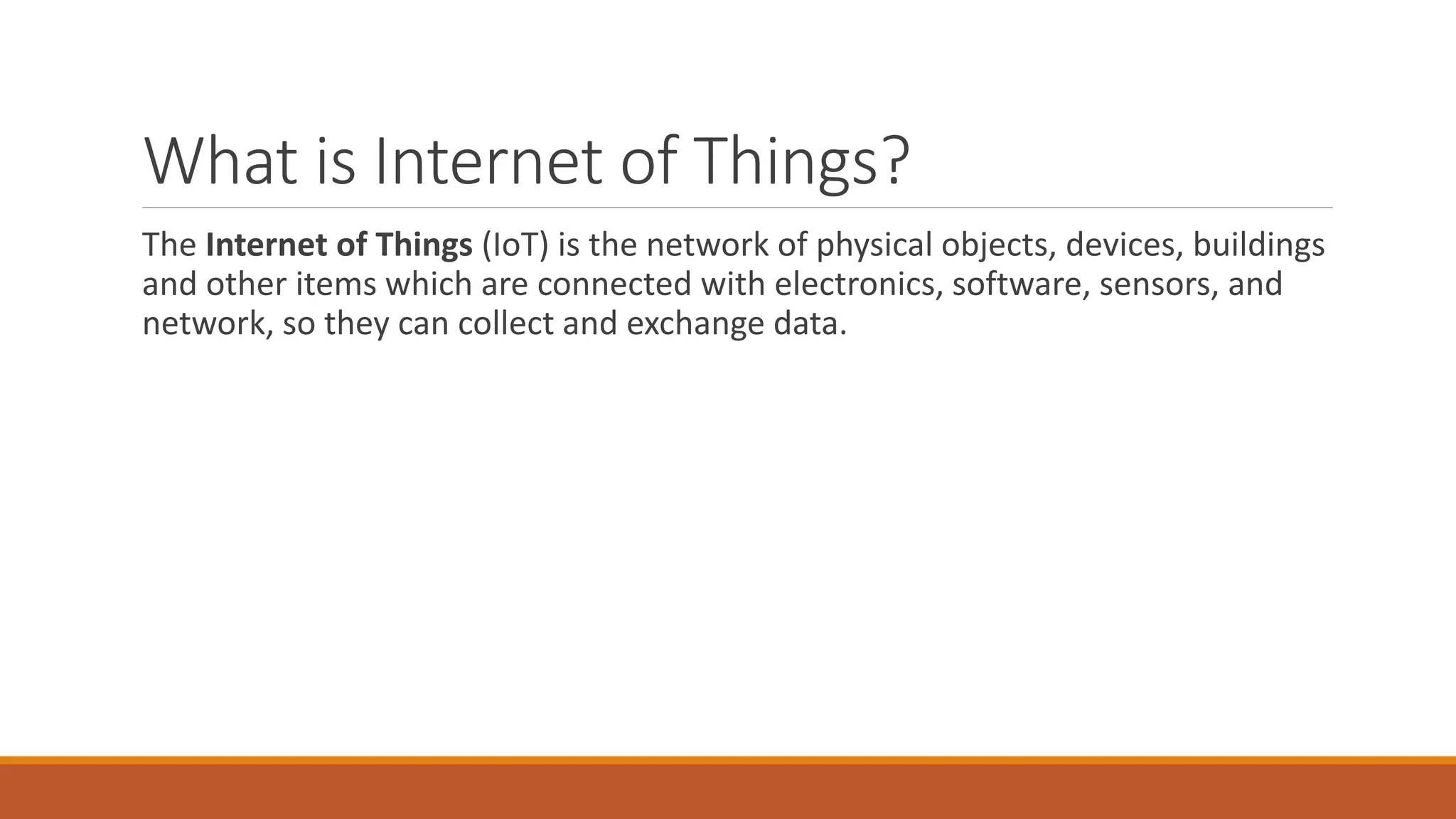 What is Internet of Things?

The Internet of Things (IoT) is the network of physical objects, devices, buildings and other items which are connected with electronics, software, sensors, and network, so they can collect and exchange data.